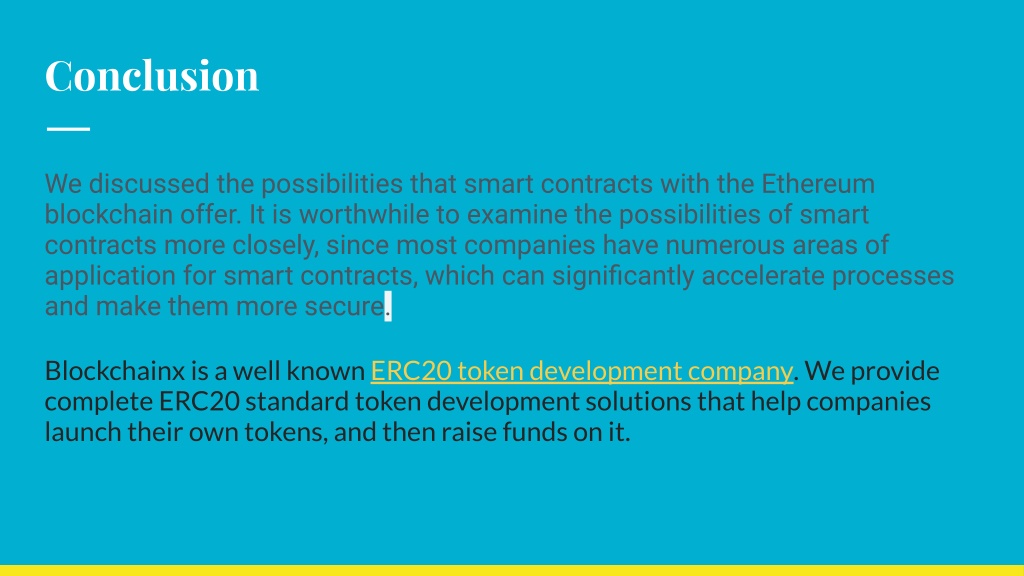 Conclusion

We discussed the possibilities that smart contracts with the Ethereum blockchain offer. It is worthwhile to examine the possibilities of smart contracts more closely, since most companies have numerous areas of application for smart contracts, which can significantly accelerate processes and make them more secure.

Blockchainx is a well known ERC20 token development company. We provide complete ERC20 standard token development solutions that help companies launch their own tokens, and then raise funds on it.